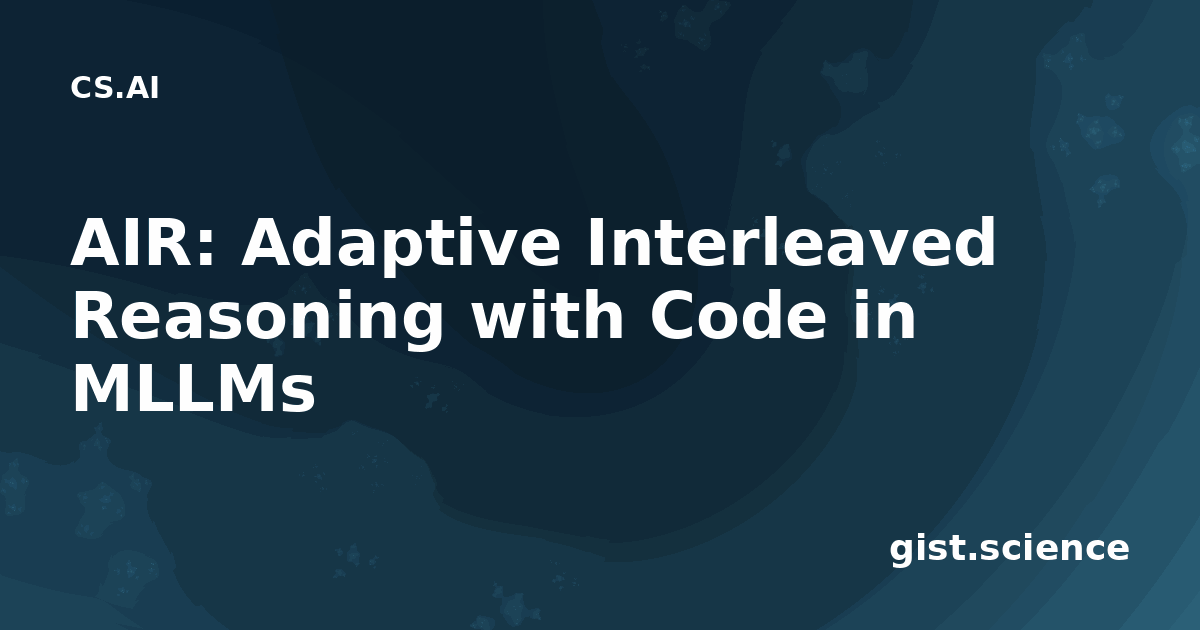 CS.AI

AIR: Adaptive Interleaved Reasoning with Code in MLLMs

gist.science